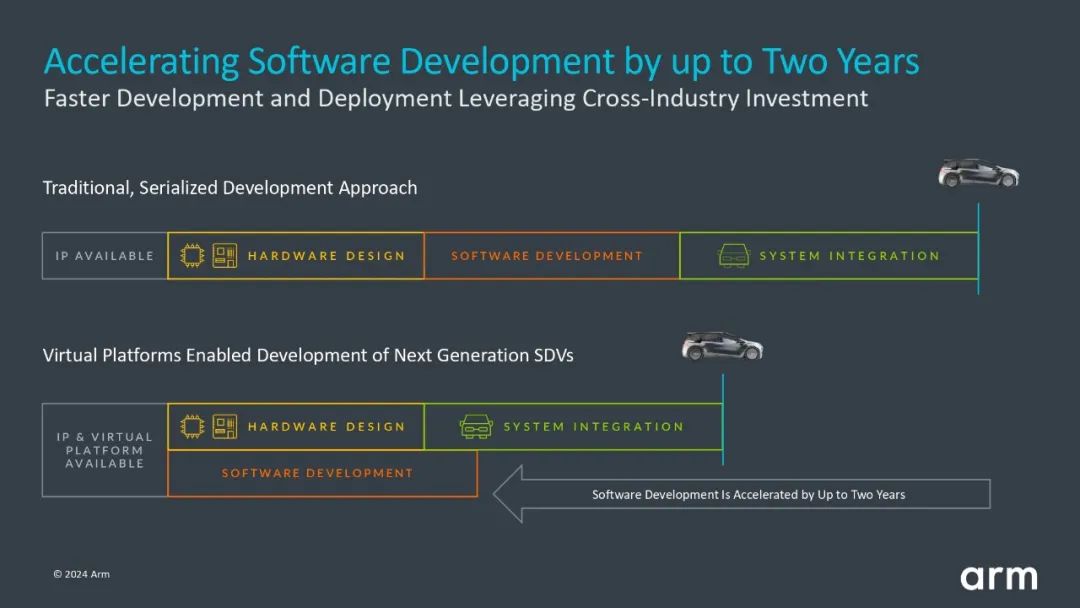 Accelerating Software Development by up to Two Years
Faster Development and Deployment Leveraging Cross-Industry Investment

Traditional, Serialized Development Approach

IP AVAILABLE
HARDWARE DESIGN
SOFTWARE DEVELOPMENT
SYSTEM INTEGRATION

Virtual Platforms Enabled Development of Next Generation SDVs

IP & VIRTUAL PLATFORM AVAILABLE
HARDWARE DESIGN
SYSTEM INTEGRATION
SOFTWARE DEVELOPMENT
Software Development Is Accelerated by Up to Two Years

© 2024 Arm
arm